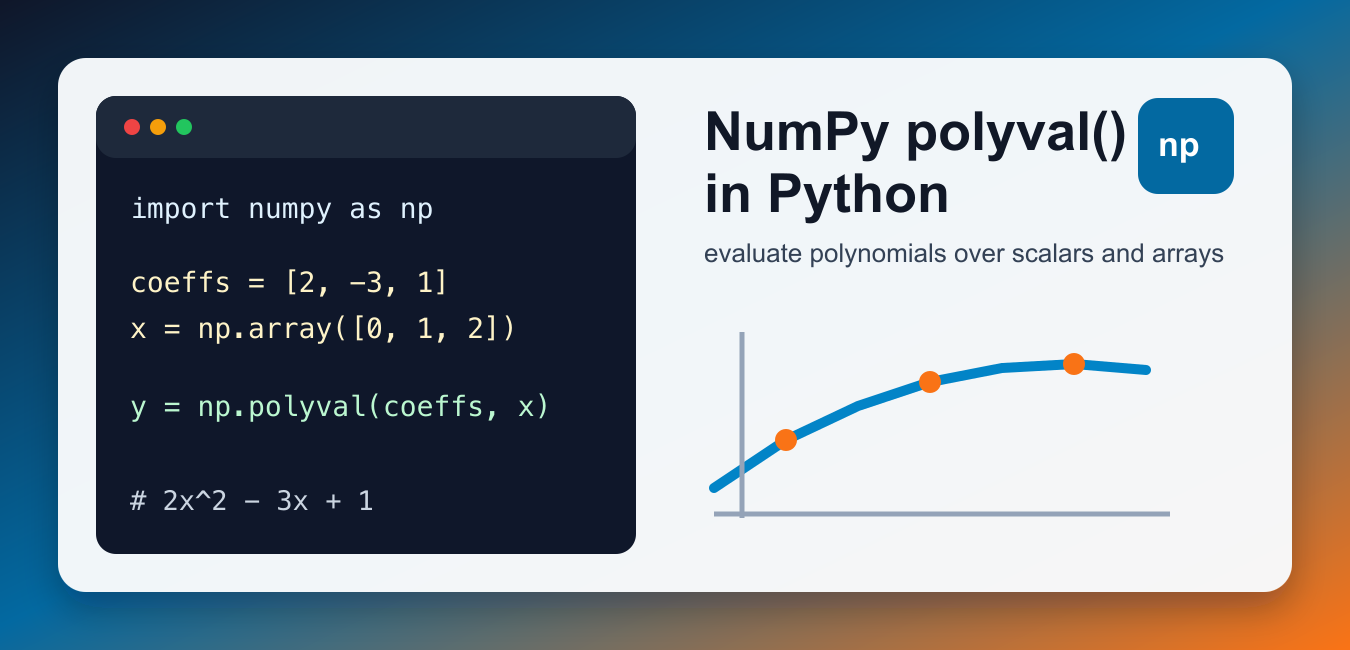 import numpy as np

coeffs = [2, -3, 1]
x = np.array([0, 1, 2])

y = np.polyval(coeffs, x)

# 2x^2 - 3x + 1

NumPy polyval() in Python

np

evaluate polynomials over scalars and arrays